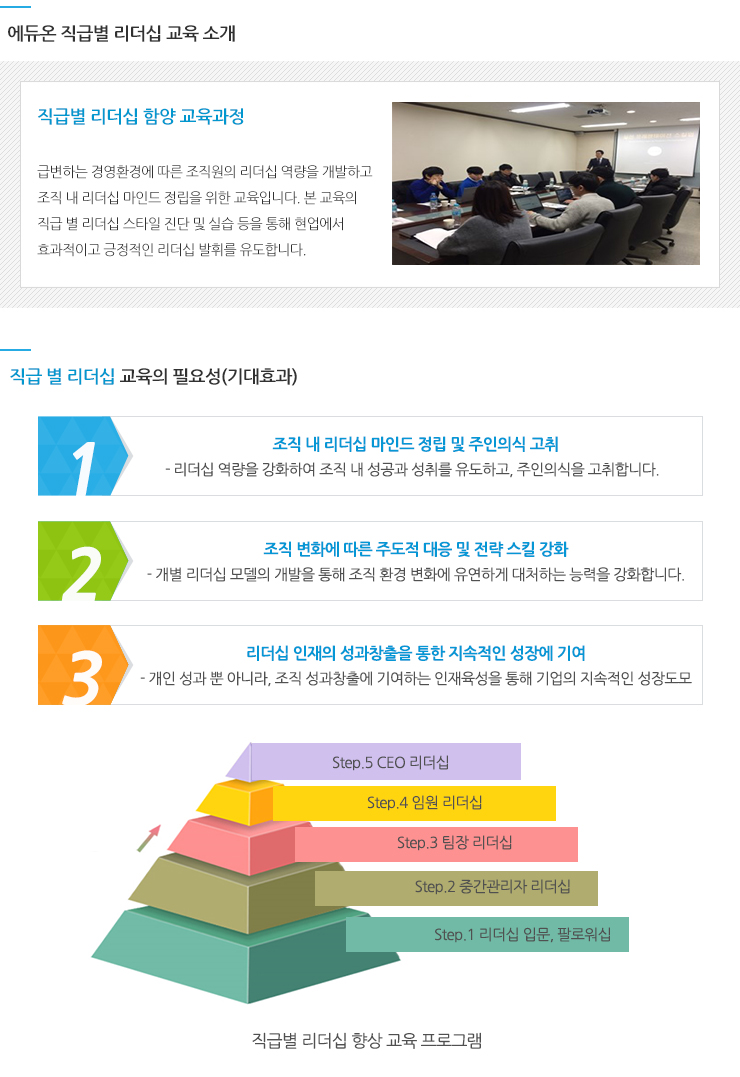 에듀온 직급별 리더십 교육 소개

직급별 리더십 함양 교육과정

급변하는 경영환경에 따른 조직원의 리더십 역량을 개발하고 조직 내 리더십 마인드 정립을 위한 교육입니다. 본 교육의 직급 별 리더십 스타일 진단 및 실습 등을 통해 현업에서 효과적이고 긍정적인 리더십 발휘를 유도합니다.

직급 별 리더십 교육의 필요성(기대효과)

1
조직 내 리더십 마인드 정립 및 주인의식 고취
- 리더십 역량을 강화하여 조직 내 성공과 성취를 유도하고, 주인의식을 고취합니다.

2
조직 변화에 따른 주도적 대응 및 전략 스킬 강화
- 개별 리더십 모델의 개발을 통해 조직 환경 변화에 유연하게 대처하는 능력을 강화합니다.

3
리더십 인재의 성과창출을 통한 지속적인 성장에 기여
- 개인 성과 뿐 아니라, 조직 성과창출에 기여하는 인재육성을 통해 기업의 지속적인 성장도모

Step.5 CEO 리더십
Step.4 임원 리더십
Step.3 팀장 리더십
Step.2 중간관리자 리더십
Step.1 리더십 입문, 팔로워십

직급별 리더십 향상 교육 프로그램